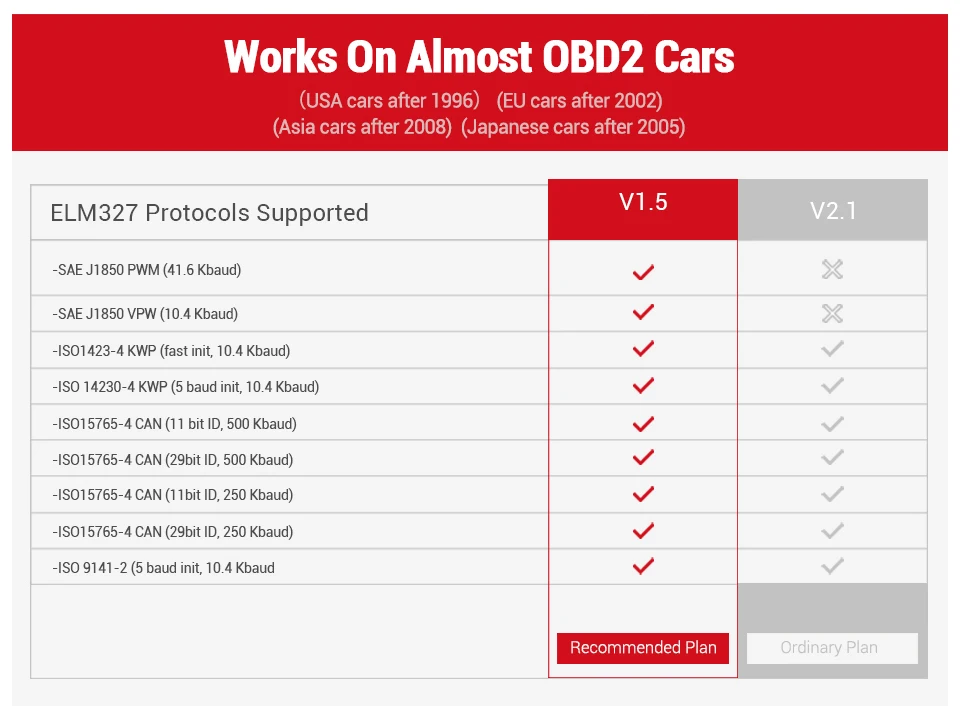 Works On Almost OBD2 Cars

（USA cars after 1996） (EU cars after 2002)
(Asia cars after 2008) (Japanese cars after 2005)

| ELM327 Protocols Supported | V1.5 | V2.1 |
|---|---|---|
| -SAE J1850 PWM (41.6 Kbaud) | ✓ | ✗ |
| -SAE J1850 VPW (10.4 Kbaud) | ✓ | ✗ |
| -ISO1423-4 KWP (fast init, 10.4 Kbaud) | ✓ | ✓ |
| -ISO 14230-4 KWP (5 baud init, 10.4 Kbaud) | ✓ | ✓ |
| -ISO15765-4 CAN (11 bit ID, 500 Kbaud) | ✓ | ✓ |
| -ISO15765-4 CAN (29bit ID, 500 Kbaud) | ✓ | ✓ |
| -ISO15765-4 CAN (11bit ID, 250 Kbaud) | ✓ | ✓ |
| -ISO15765-4 CAN (29bit ID, 250 Kbaud) | ✓ | ✓ |
| -ISO 9141-2 (5 baud init, 10.4 Kbaud | ✓ | ✓ |
| | Recommended Plan | Ordinary Plan |